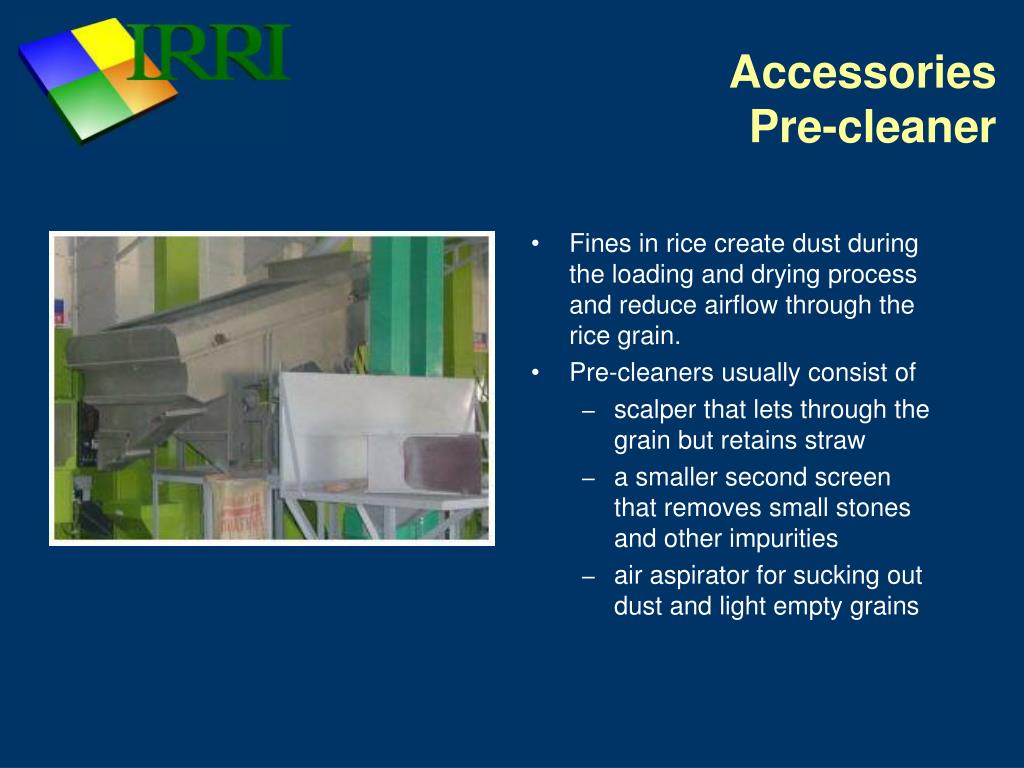 IRRI

Accessories
Pre-cleaner

• Fines in rice create dust during the loading and drying process and reduce airflow through the rice grain.
• Pre-cleaners usually consist of
– scalper that lets through the grain but retains straw
– a smaller second screen that removes small stones and other impurities
– air aspirator for sucking out dust and light empty grains